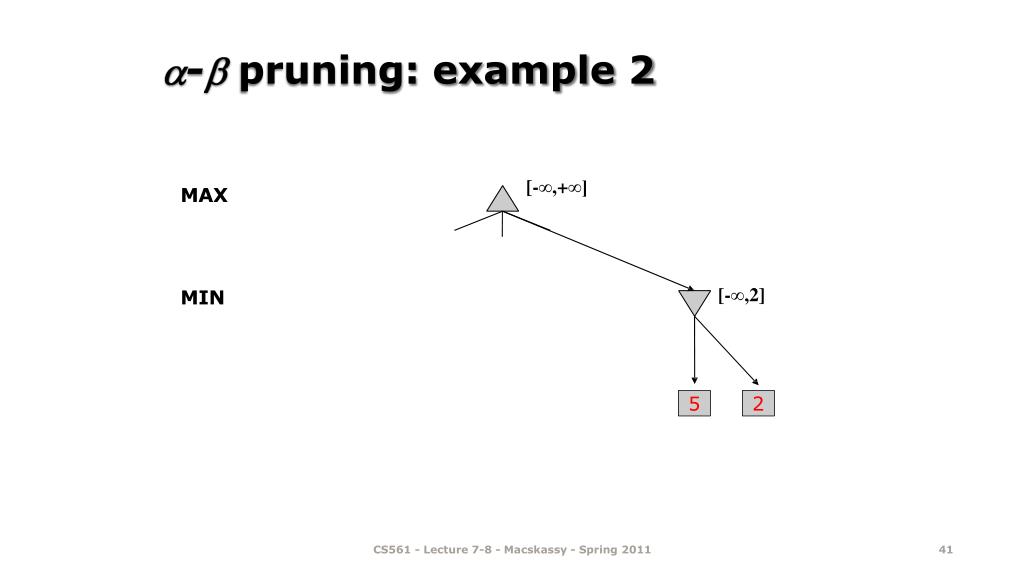 $\alpha$-$\beta$ pruning: example 2

MAX

$[-\infty,+\infty]$

MIN

$[-\infty,2]$

5

2

CS561 - Lecture 7-8 - Macskassy - Spring 2011

41